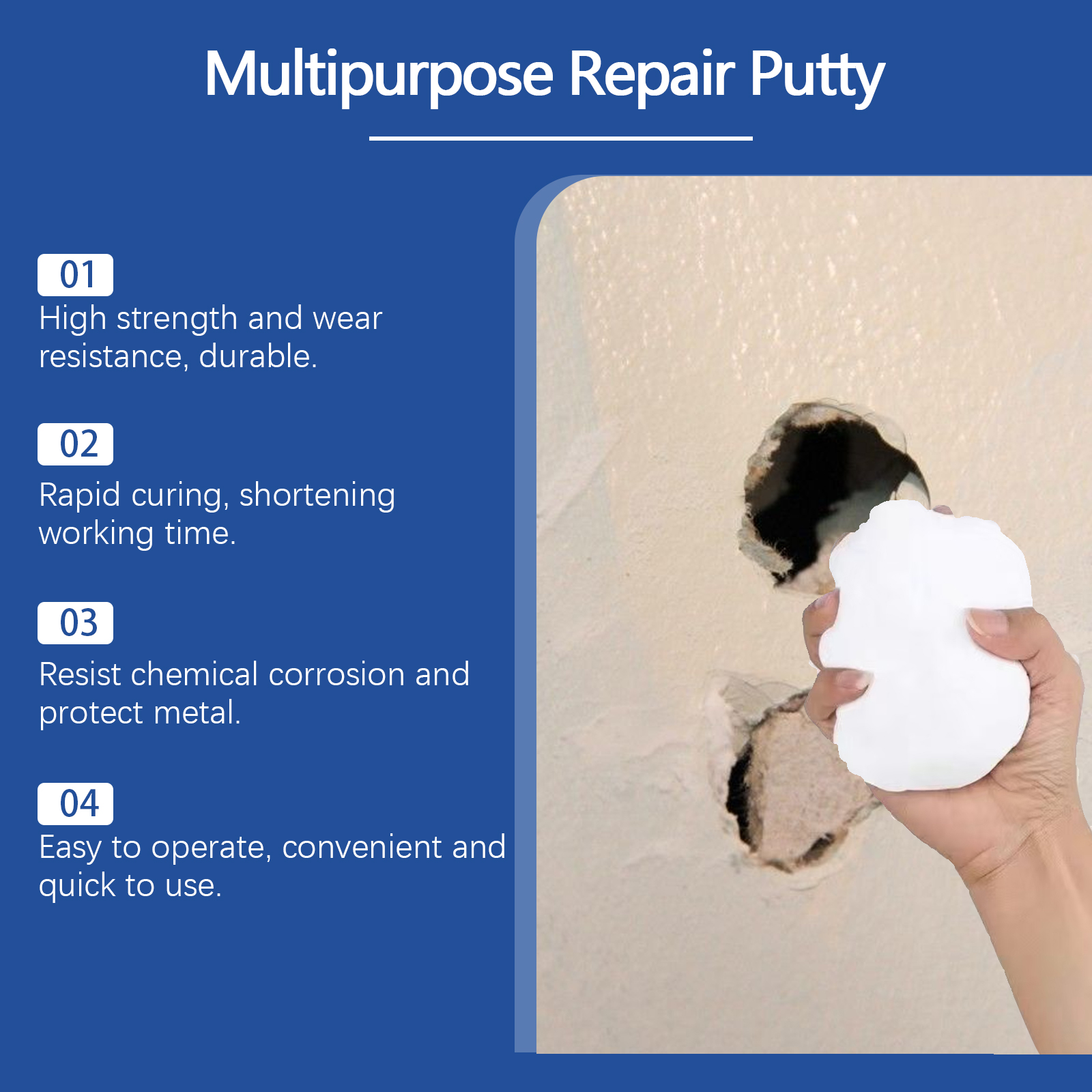 Multipurpose Repair Putty

01
High strength and wear resistance, durable.

02
Rapid curing, shortening working time.

03
Resist chemical corrosion and protect metal.

04
Easy to operate, convenient and quick to use.